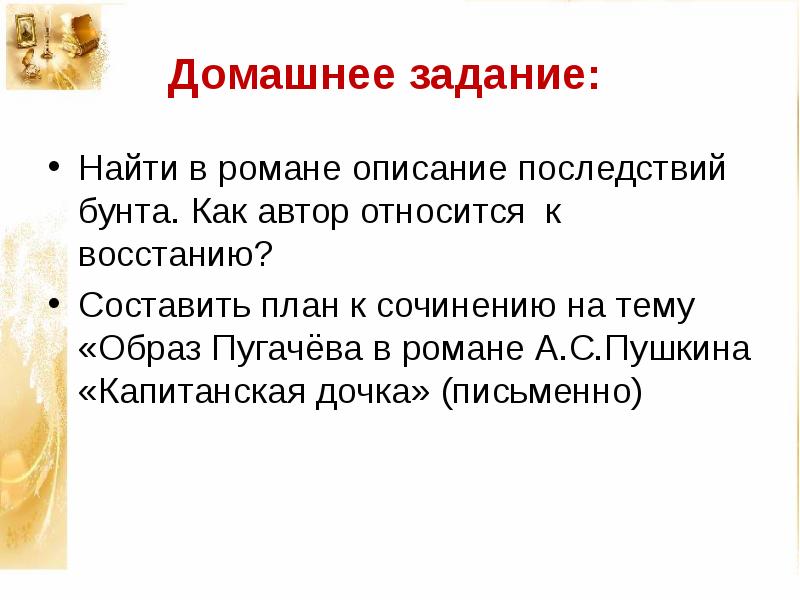 Домашнее задание:

• Найти в романе описание последствий бунта. Как автор относится к восстанию?

• Составить план к сочинению на тему «Образ Пугачёва в романе А.С.Пушкина «Капитанская дочка» (письменно)